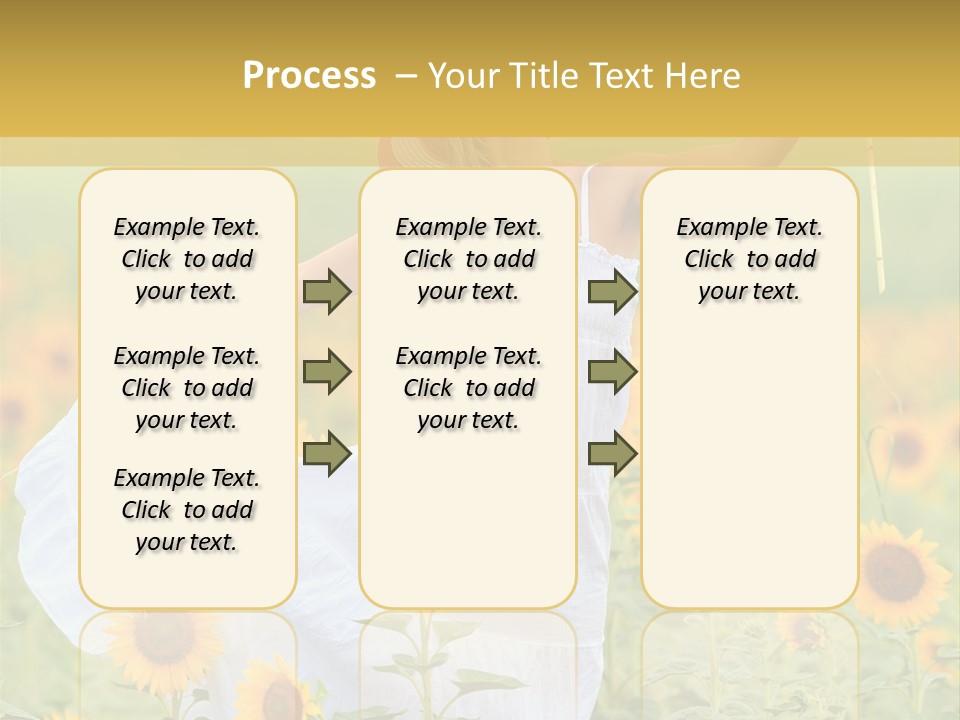 Process – Your Title Text Here

Example Text. Click to add your text.

Example Text. Click to add your text.

Example Text. Click to add your text.

Example Text. Click to add your text.

Example Text. Click to add your text.

Example Text. Click to add your text.